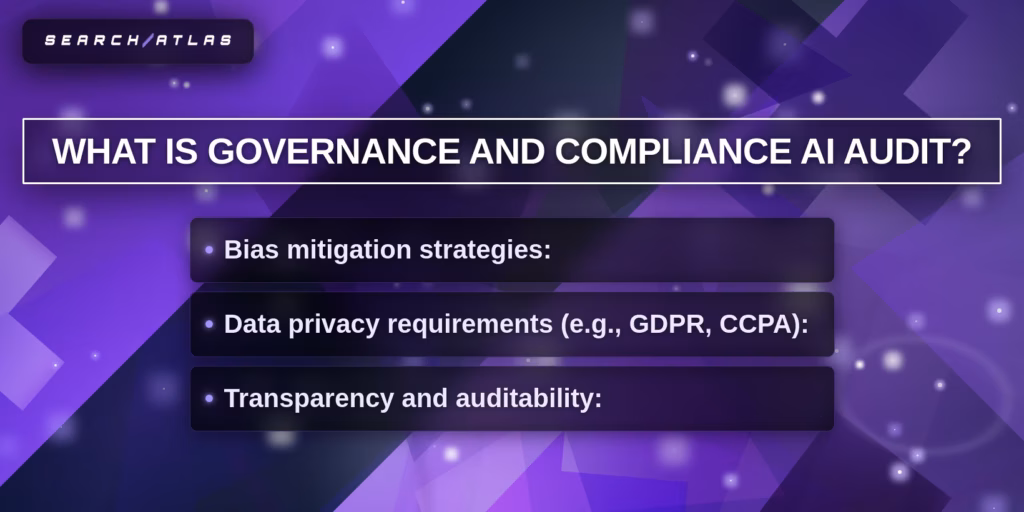 SEARCH/ATLAS

WHAT IS GOVERNANCE AND COMPLIANCE AI AUDIT?

• Bias mitigation strategies:

• Data privacy requirements (e.g., GDPR, CCPA):

• Transparency and auditability: